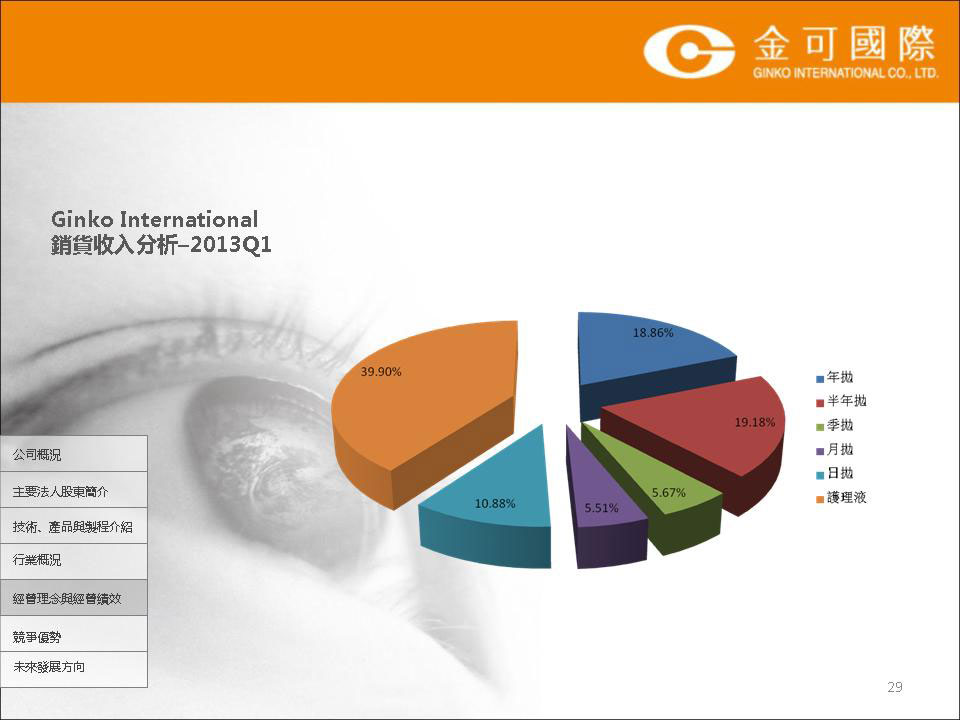 金可國際
GINKO INTERNATIONAL CO., LTD.

Ginko International
銷貨收入分析–2013Q1

18.86%
19.18%
5.67%
5.51%
10.88%
39.90%

年拋
半年拋
季拋
月拋
日拋
護理液

公司概況
主要法人股東簡介
技術、產品與製程介紹
行業概況
經營理念與經營績效
競爭優勢
未來發展方向

29